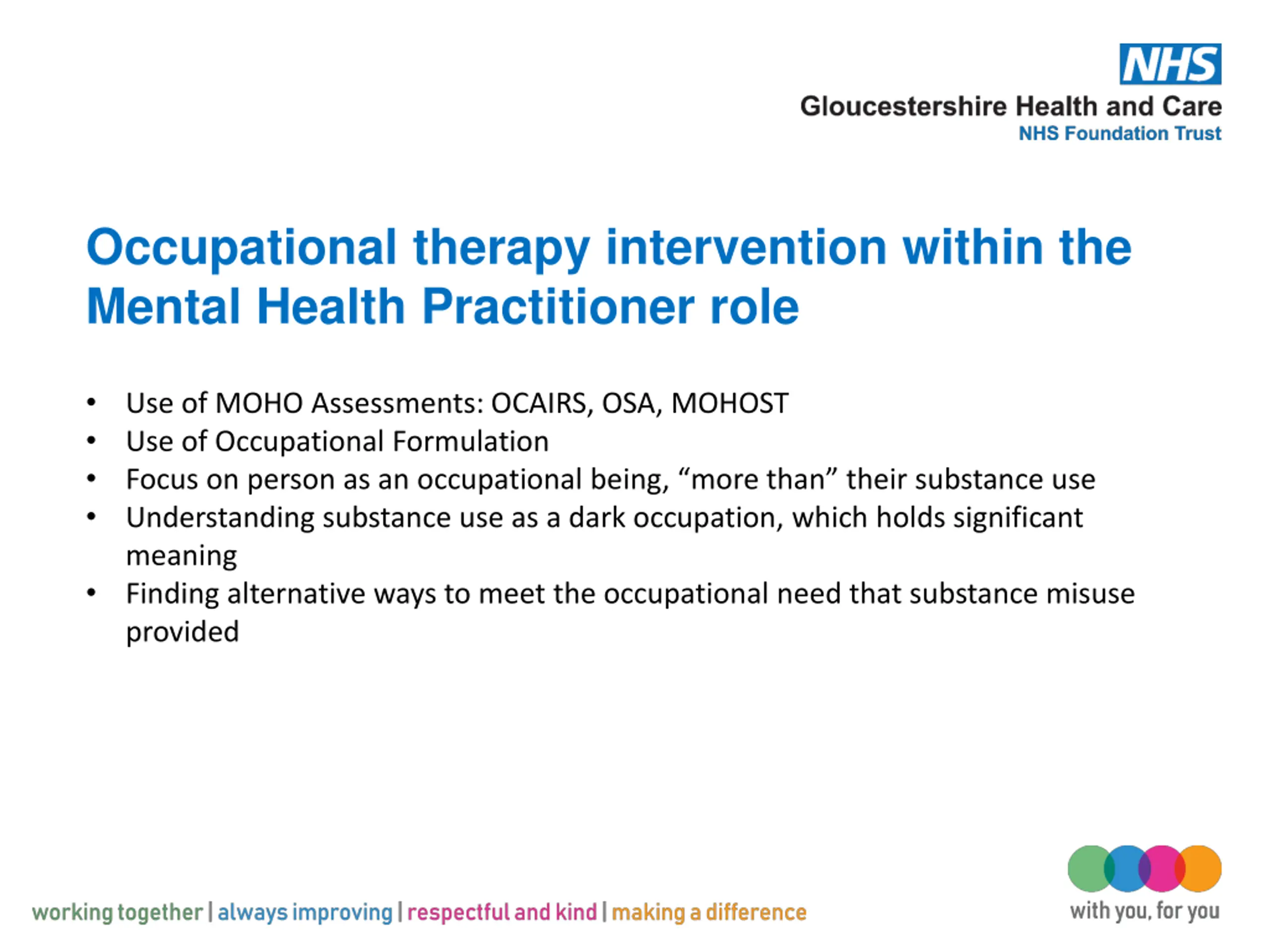 NHS
Gloucestershire Health and Care
NHS Foundation Trust

Occupational therapy intervention within the Mental Health Practitioner role

• Use of MOHO Assessments: OCAIRS, OSA, MOHOST
• Use of Occupational Formulation
• Focus on person as an occupational being, “more than” their substance use
• Understanding substance use as a dark occupation, which holds significant meaning
• Finding alternative ways to meet the occupational need that substance misuse provided

working together | always improving | respectful and kind | making a difference

with you, for you